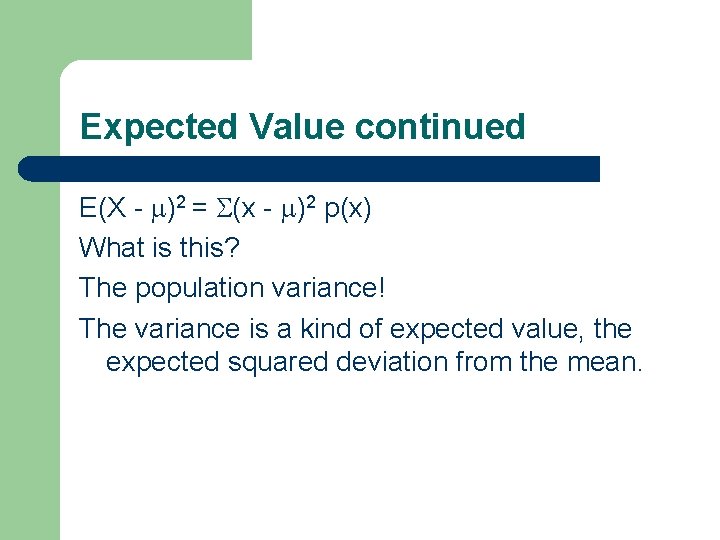 Expected Value continued

$E(X - \mu)^2 = \Sigma(x - \mu)^2 p(x)$

What is this?

The population variance!

The variance is a kind of expected value, the expected squared deviation from the mean.